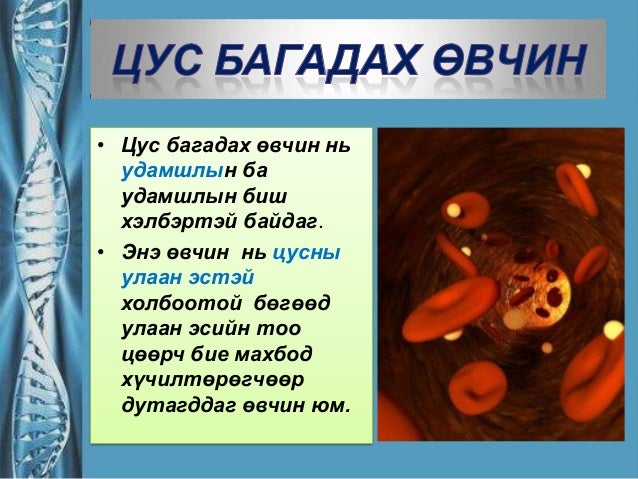 ЦУС БАГАДАХ ӨВЧИН

• Цус багадах өвчин нь удамшлын ба удамшлын биш хэлбэртэй байдаг.

• Энэ өвчин нь цусны улаан эстэй холбоотой бөгөөд улаан эсийн тоо цөөрч бие махбод хүчилтөрөгчөөр дутагддаг өвчин юм.